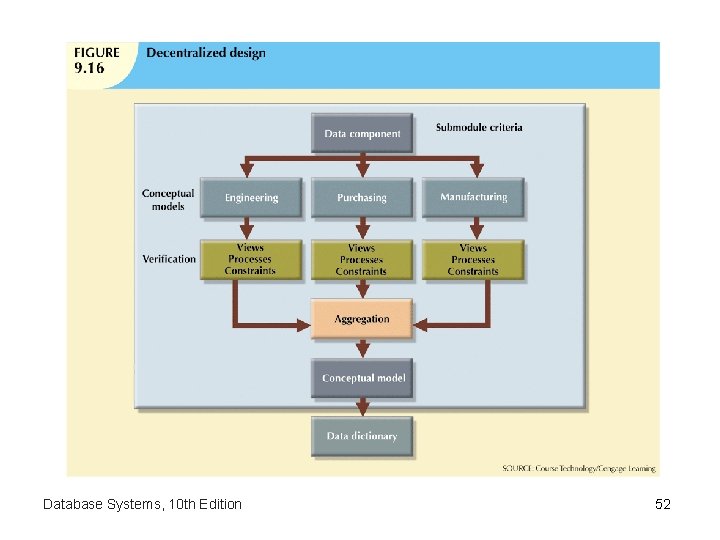 FIGURE 9.16 Decentralized design

Data component

Submodule criteria

Conceptual models

Engineering

Purchasing

Manufacturing

Verification

Views
Processes
Constraints

Views
Processes
Constraints

Views
Processes
Constraints

Aggregation

Conceptual model

Data dictionary

SOURCE: Course Technology/Cengage Learning

Database Systems, 10th Edition

52